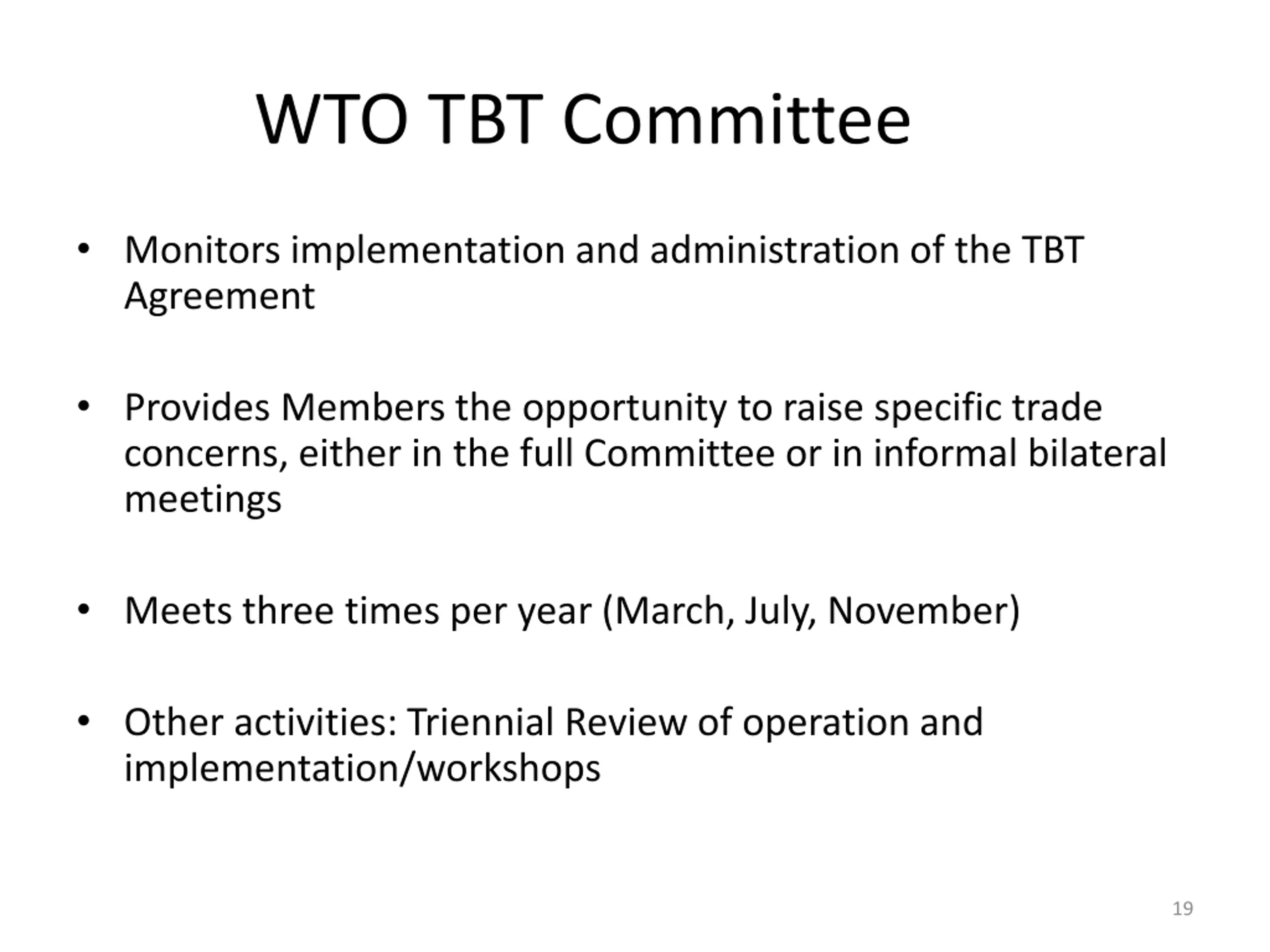 WTO TBT Committee

• Monitors implementation and administration of the TBT Agreement

• Provides Members the opportunity to raise specific trade concerns, either in the full Committee or in informal bilateral meetings

• Meets three times per year (March, July, November)

• Other activities: Triennial Review of operation and implementation/workshops

19